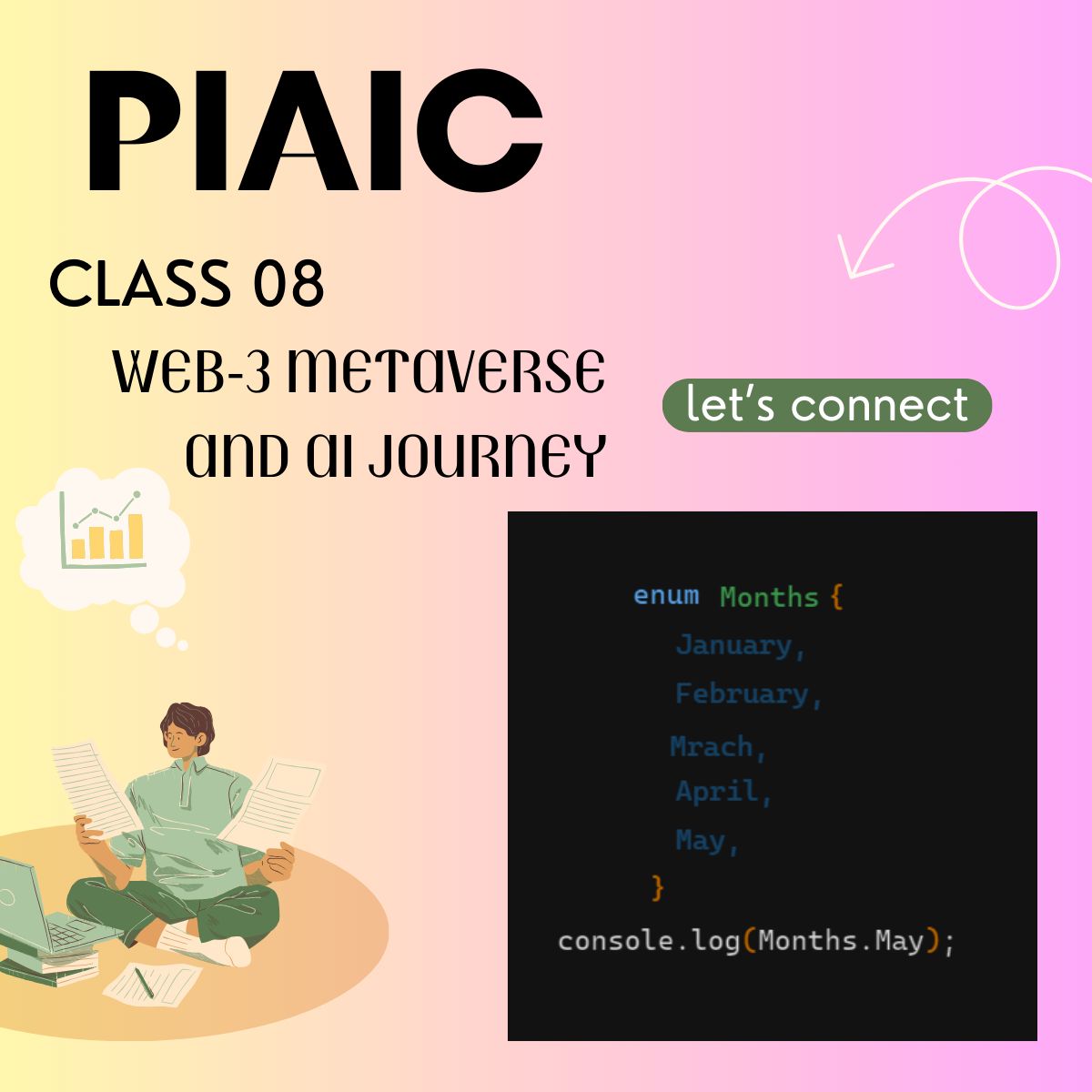 PIAIC

CLASS 08

WEB-3 METAVERSE AND AI JOURNEY

let's connect

enum Months {
January,
February,
Mrach,
April,
May,
}
console.log(Months.May);